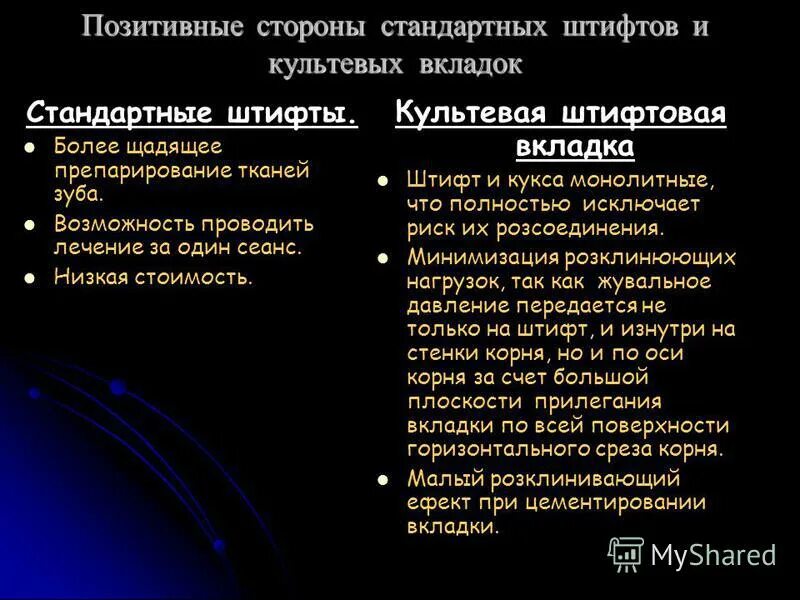 Позитивные стороны стандартных штифтов и культевых вкладок

Стандартные штифты.

- Более щадящее препарирование тканей зуба.
- Возможность проводить лечение за один сеанс.
- Низкая стоимость.

Культевая штифтовая вкладка

- Штифт и кукса монолитные, что полностью исключает риск их розсоединения.
- Минимизация розклинюющих нагрузок, так как жувальное давление передается не только на штифт, и изнутри на стенки корня, но и по оси корня за счет большой плоскости прилегания вкладки по всей поверхности горизонтального среза корня.
- Малый розклинивающий ефект при цементировании вкладки.

MyShared